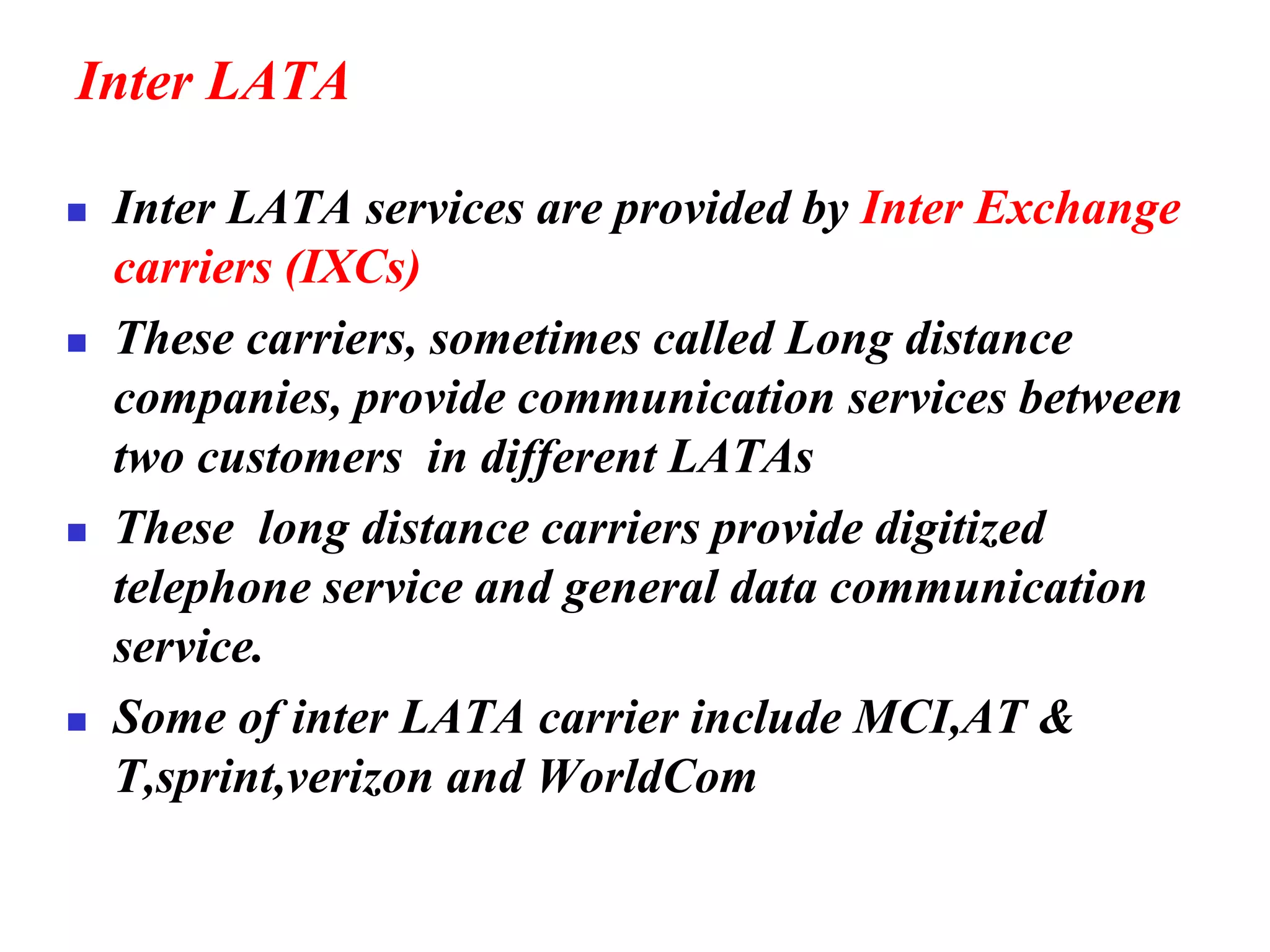 Inter LATA

- Inter LATA services are provided by Inter Exchange carriers (IXCs)
- These carriers, sometimes called Long distance companies, provide communication services between two customers in different LATAs
- These long distance carriers provide digitized telephone service and general data communication service.
- Some of inter LATA carrier include MCI,AT & T,sprint,verizon and WorldCom